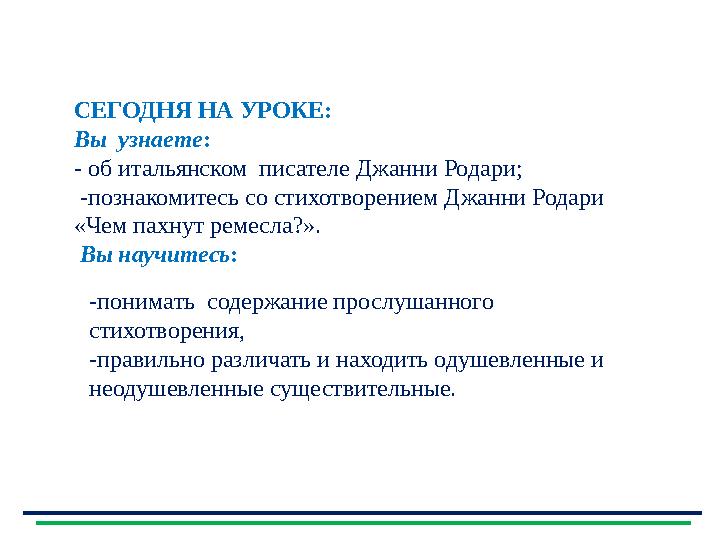 СЕГОДНЯ НА УРОКЕ:
Вы узнаете:
- об итальянском писателе Джанни Родари;
-познакомитесь со стихотворением Джанни Родари «Чем пахнут ремесла?».
Вы научитесь:

-понимать содержание прослушанного стихотворения,
-правильно различать и находить одушевленные и неодушевленные существительные.